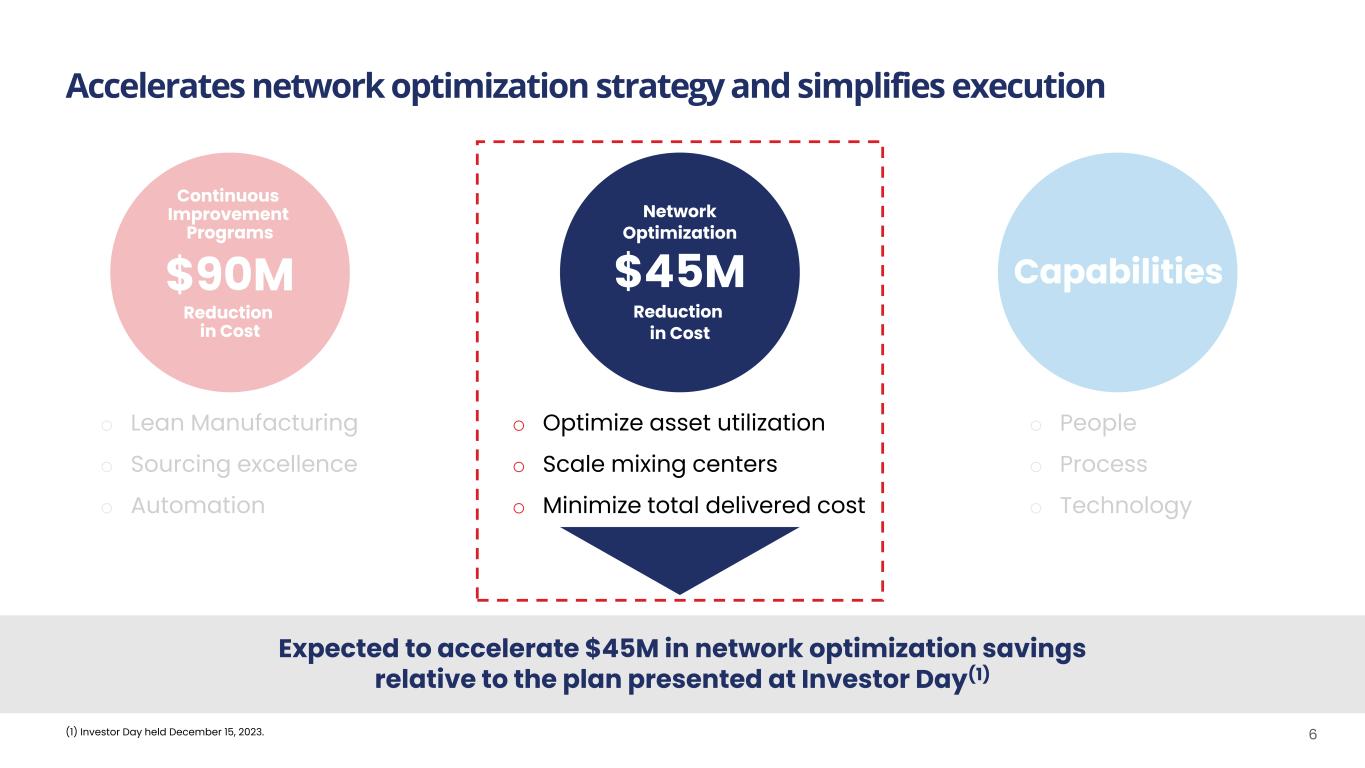 Accelerates network optimization strategy and simplifies execution

Continuous Improvement Programs
$90M
Reduction in Cost

o Lean Manufacturing
o Sourcing excellence
o Automation

Network Optimization
$45M
Reduction in Cost

o Optimize asset utilization
o Scale mixing centers
o Minimize total delivered cost

Capabilities

o People
o Process
o Technology

Expected to accelerate $45M in network optimization savings relative to the plan presented at Investor Day$^{(1)}$

(1) Investor Day held December 15, 2023.

6